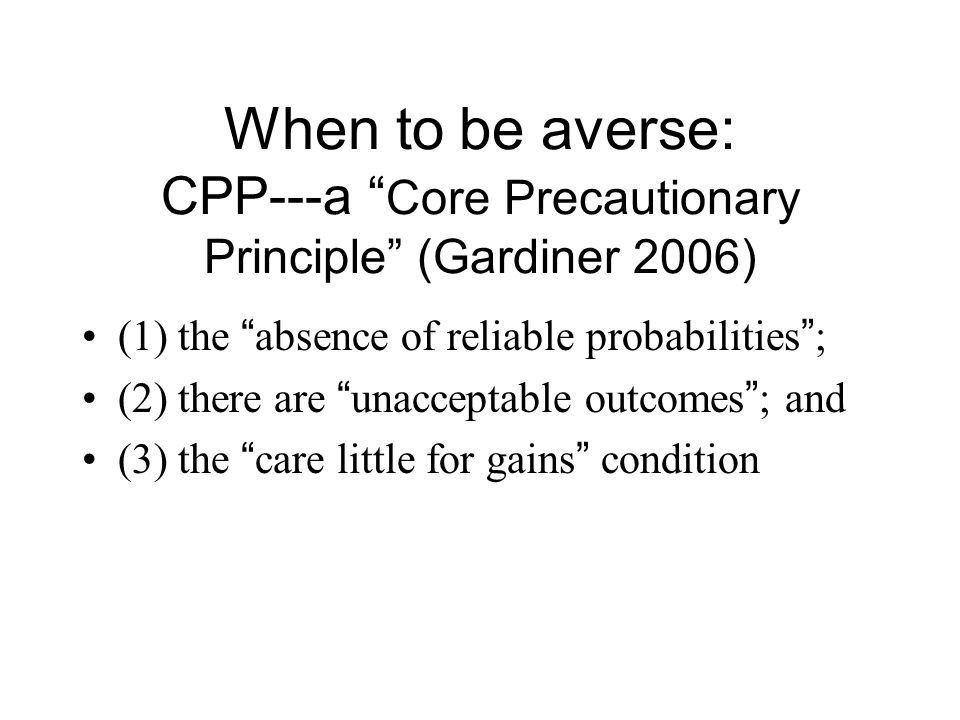 When to be averse:
CPP---a “Core Precautionary Principle” (Gardiner 2006)

• (1) the “absence of reliable probabilities”;
• (2) there are “unacceptable outcomes”; and
• (3) the “care little for gains” condition